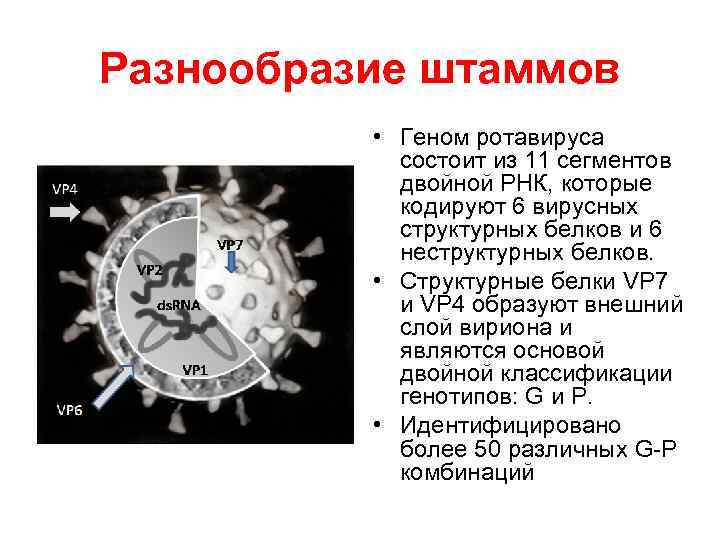 Разнообразие штаммов

VP4

VP7

VP2

dsRNA

VP1

VP6

• Геном ротавируса состоит из 11 сегментов двойной РНК, которые кодируют 6 вирусных структурных белков и 6 неструктурных белков.

• Структурные белки VP7 и VP4 образуют внешний слой вириона и являются основой двойной классификации генотипов: G и P.

• Идентифицировано более 50 различных G-P комбинаций